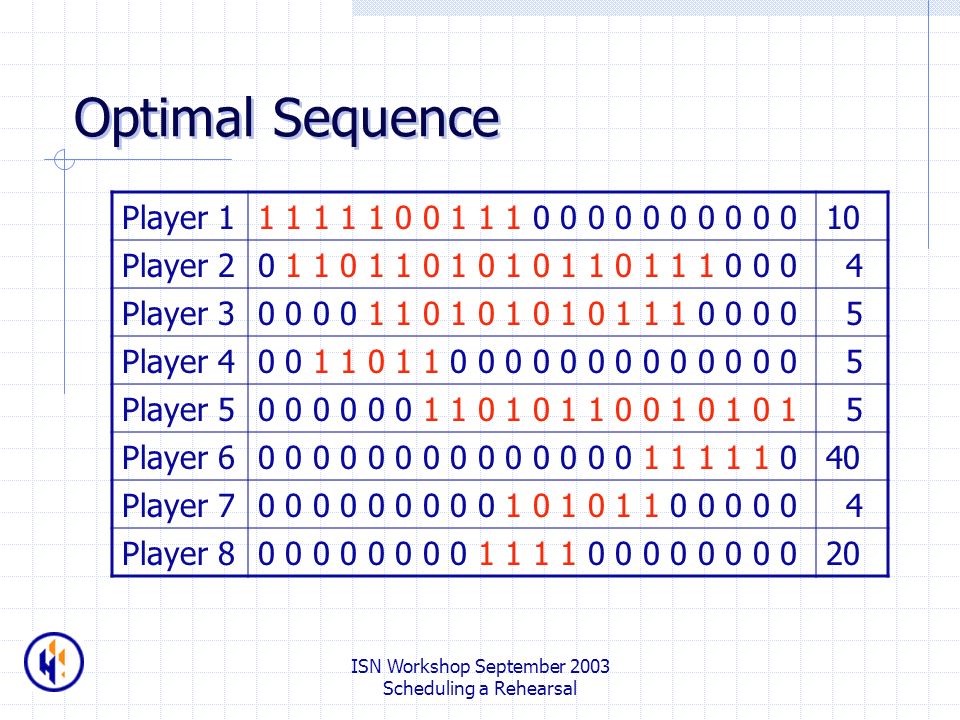 Optimal Sequence

| Player 1 | 1 1 1 1 1 0 0 1 1 1 0 0 0 0 0 0 0 0 0 0 | 10 |
|---|---|---|
| Player 2 | 0 1 1 0 1 1 0 1 0 1 0 1 1 0 1 1 1 0 0 0 | 4 |
| Player 3 | 0 0 0 0 1 1 0 1 0 1 0 1 0 1 1 1 0 0 0 0 | 5 |
| Player 4 | 0 0 1 1 0 1 1 0 0 0 0 0 0 0 0 0 0 0 0 0 | 5 |
| Player 5 | 0 0 0 0 0 0 1 1 0 1 0 1 1 0 0 1 0 1 0 1 | 5 |
| Player 6 | 0 0 0 0 0 0 0 0 0 0 0 0 0 0 1 1 1 1 1 0 | 40 |
| Player 7 | 0 0 0 0 0 0 0 0 0 1 0 1 0 1 1 0 0 0 0 0 | 4 |
| Player 8 | 0 0 0 0 0 0 0 0 1 1 1 1 0 0 0 0 0 0 0 0 | 20 |

ISN Workshop September 2003
Scheduling a Rehearsal